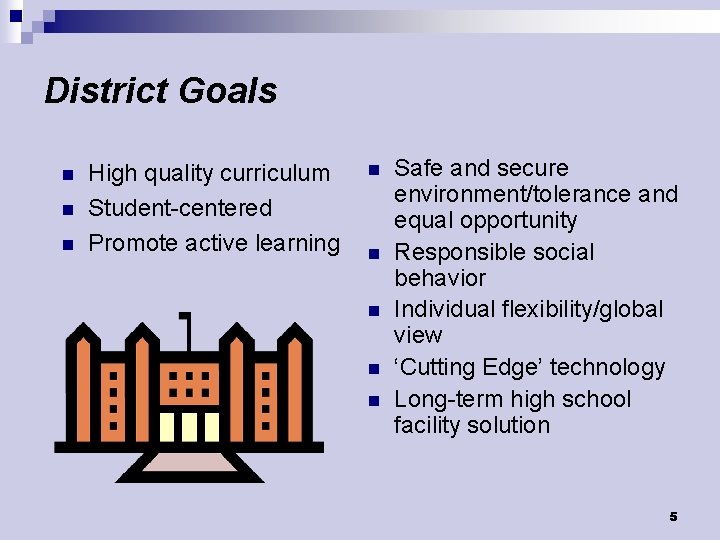 District Goals

- High quality curriculum
- Student-centered
- Promote active learning

- Safe and secure environment/tolerance and equal opportunity
- Responsible social behavior
- Individual flexibility/global view
- ‘Cutting Edge’ technology
- Long-term high school facility solution

5